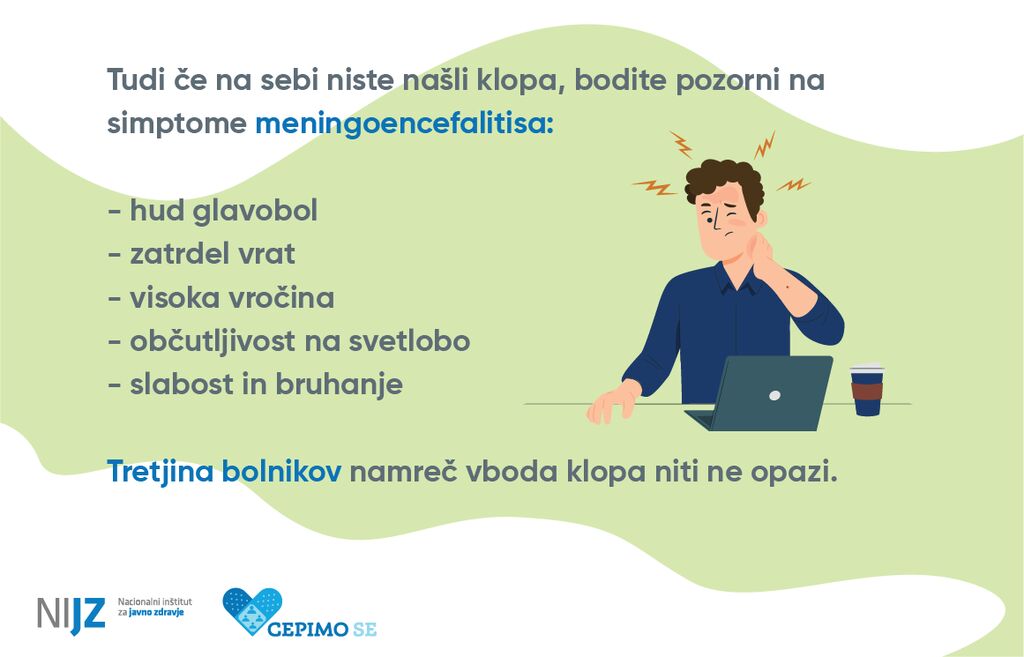 Tudi če na sebi niste našli klopa, bodite pozorni na simptome meningoencefalitisa:

- hud glavobol
- zatrdel vrat
- visoka vročina
- občutljivost na svetlobo
- slabost in bruhanje

Tretjina bolnikov namreč vboda klopa niti ne opazi.

NIJZ Nacionalni inštitut za javno zdravje

CEPIMO SE